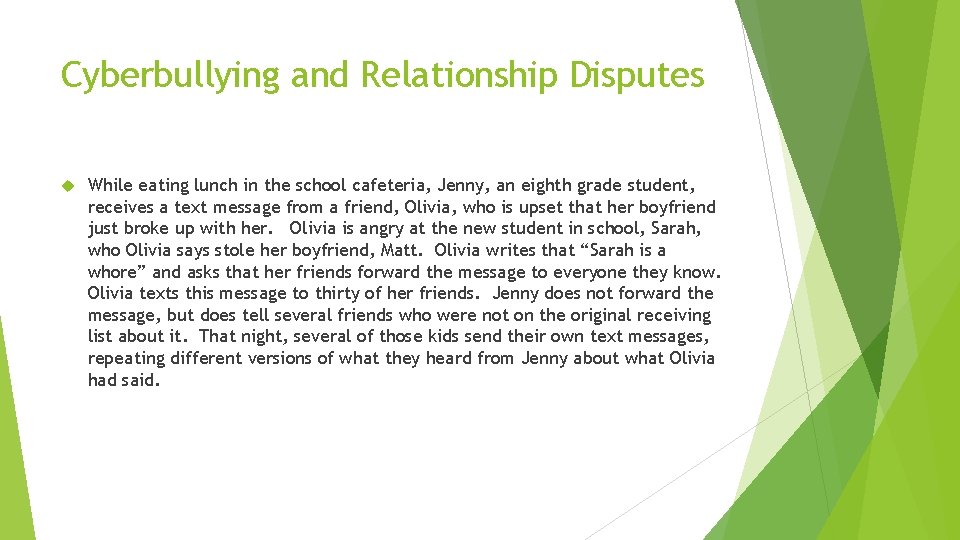 Cyberbullying and Relationship Disputes

While eating lunch in the school cafeteria, Jenny, an eighth grade student, receives a text message from a friend, Olivia, who is upset that her boyfriend just broke up with her. Olivia is angry at the new student in school, Sarah, who Olivia says stole her boyfriend, Matt. Olivia writes that “Sarah is a whore” and asks that her friends forward the message to everyone they know. Olivia texts this message to thirty of her friends. Jenny does not forward the message, but does tell several friends who were not on the original receiving list about it. That night, several of those kids send their own text messages, repeating different versions of what they heard from Jenny about what Olivia had said.